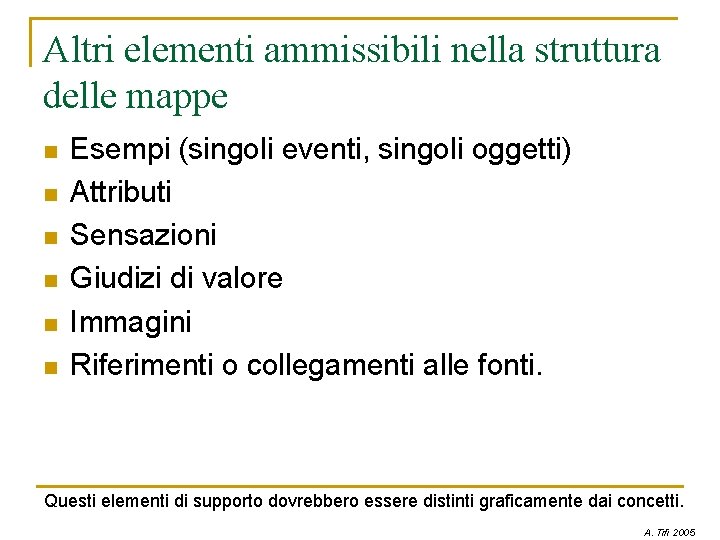 Altri elementi ammissibili nella struttura delle mappe

- Esempi (singoli eventi, singoli oggetti)
- Attributi
- Sensazioni
- Giudizi di valore
- Immagini
- Riferimenti o collegamenti alle fonti.

Questi elementi di supporto dovrebbero essere distinti graficamente dai concetti.

A. Tifi 2005